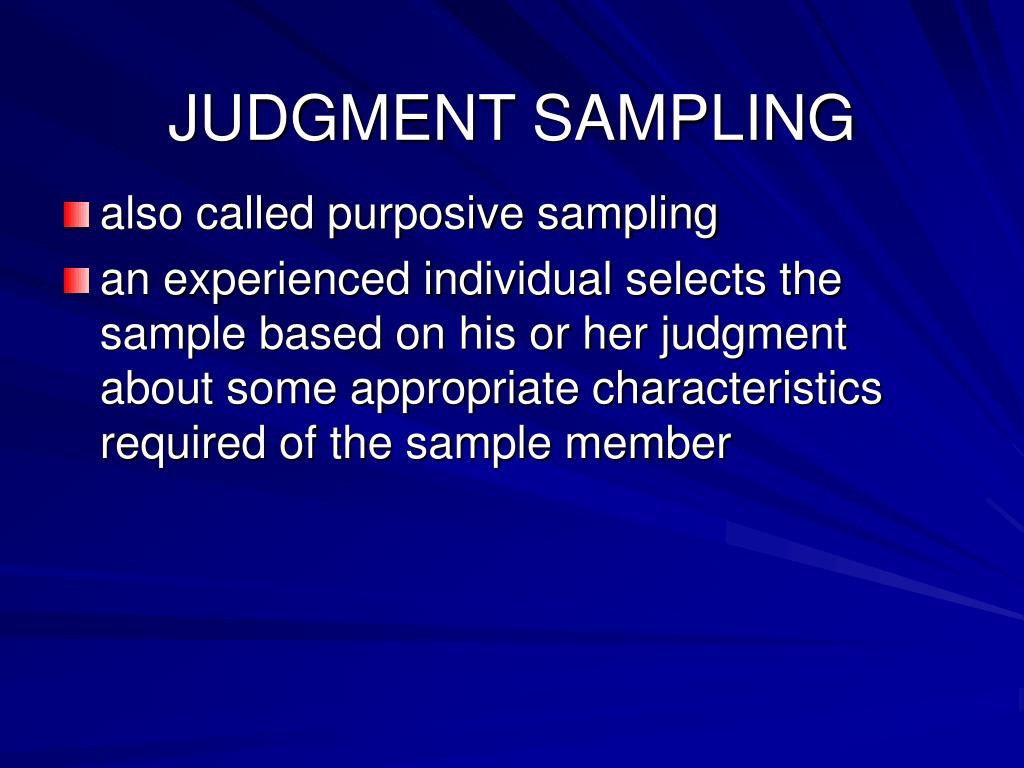 JUDGMENT SAMPLING

also called purposive sampling

an experienced individual selects the sample based on his or her judgment about some appropriate characteristics required of the sample member